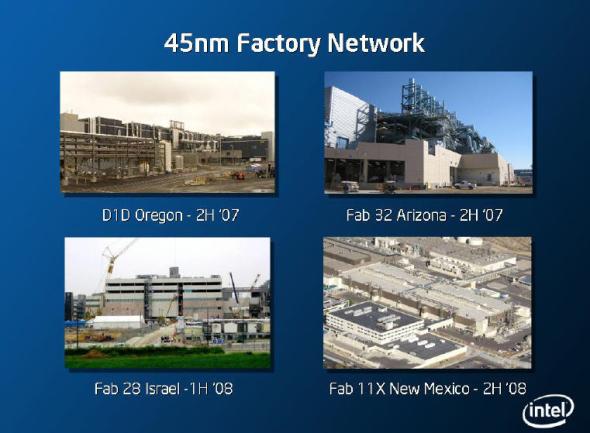 45nm Factory Network

D1D Oregon - 2H '07

Fab 32 Arizona - 2H '07

Fab 28 Israel -1H '08

Fab 11X New Mexico - 2H '08

intel